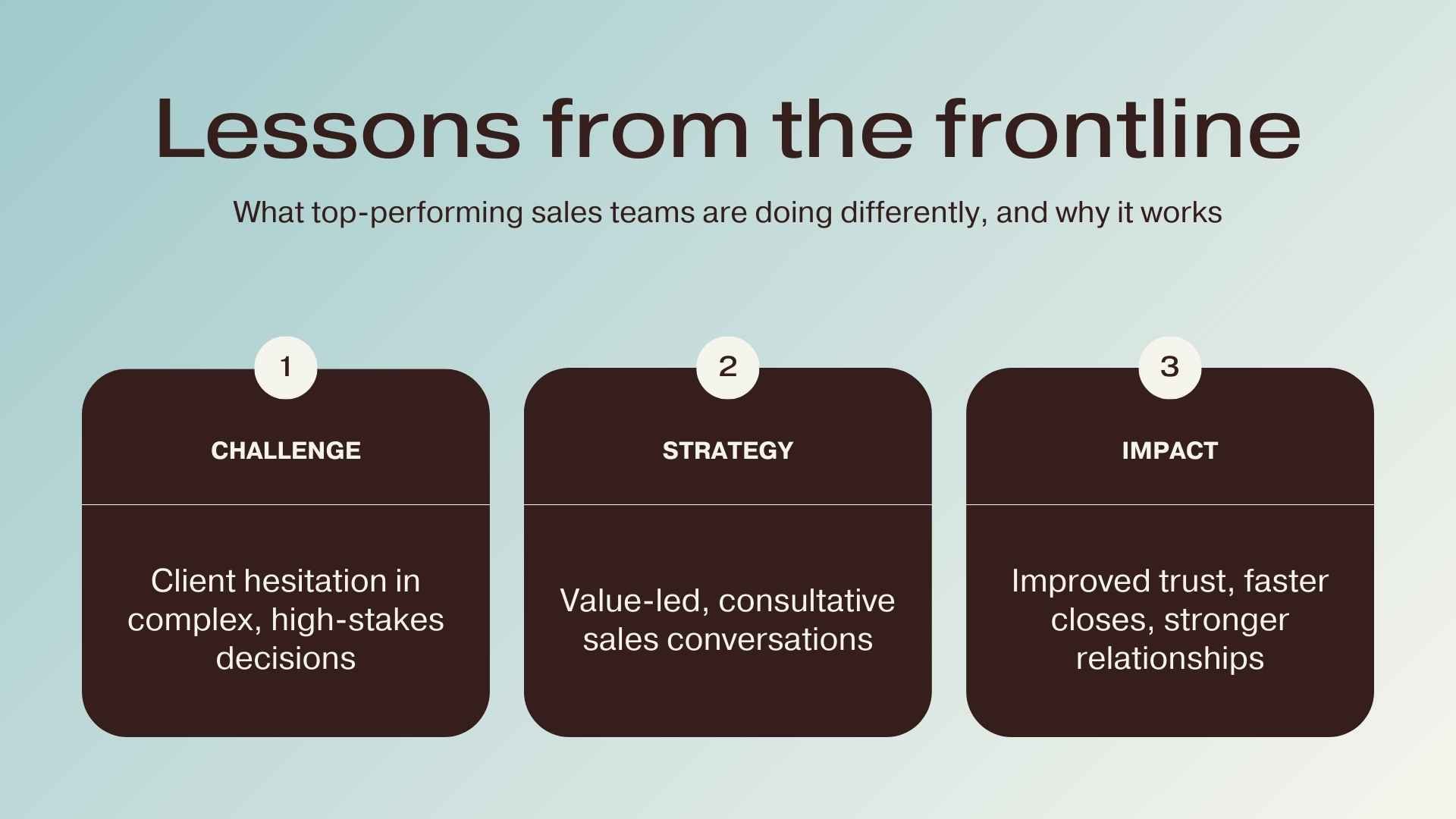 Lessons from the frontline

What top-performing sales teams are doing differently, and why it works

1

CHALLENGE

Client hesitation in complex, high-stakes decisions

2

STRATEGY

Value-led, consultative sales conversations

3

IMPACT

Improved trust, faster closes, stronger relationships